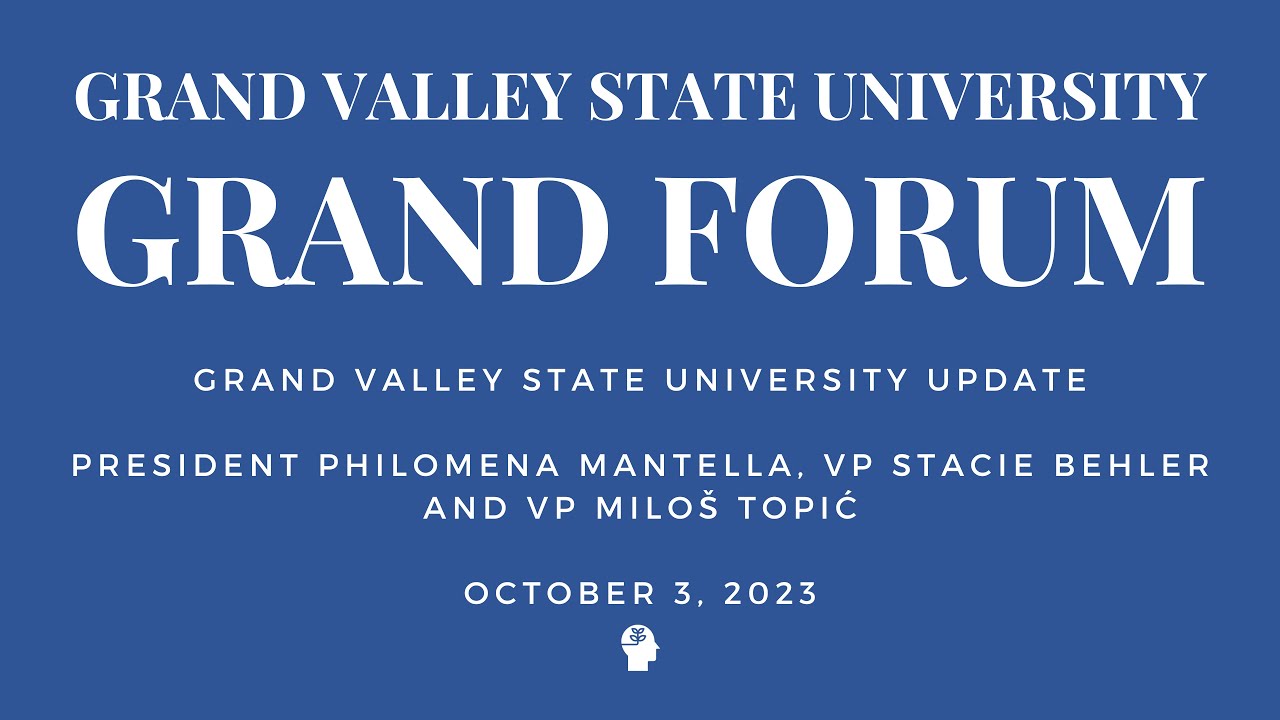 GRAND VALLEY STATE UNIVERSITY
GRAND FORUM

GRAND VALLEY STATE UNIVERSITY UPDATE

PRESIDENT PHILOMENA MANTELLA, VP STACIE BEHLER AND VP MILOŠ TOPIĆ

OCTOBER 3, 2023